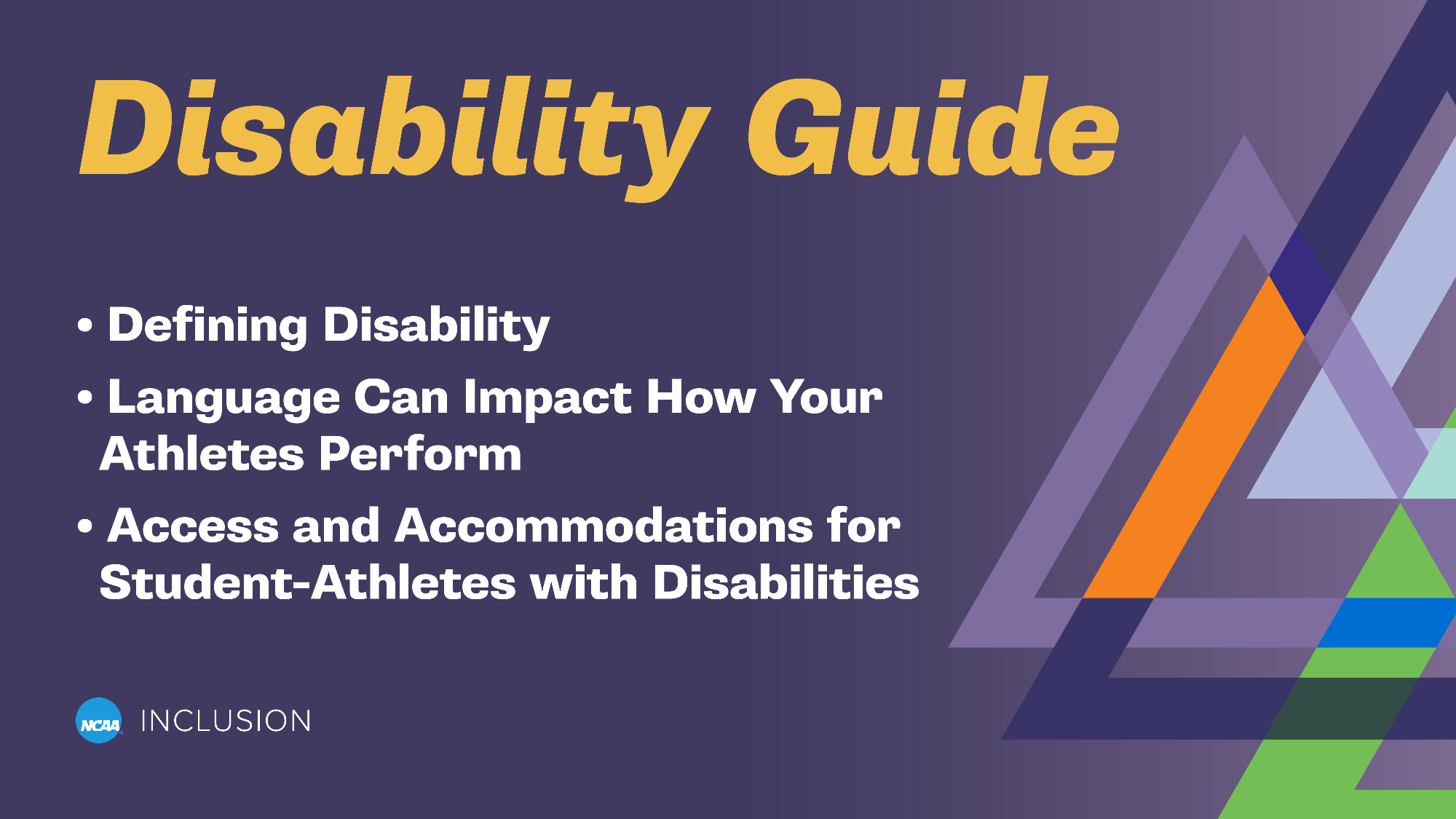 Disability Guide

• Defining Disability

• Language Can Impact How Your Athletes Perform

• Access and Accommodations for Student-Athletes with Disabilities

NCAA INCLUSION